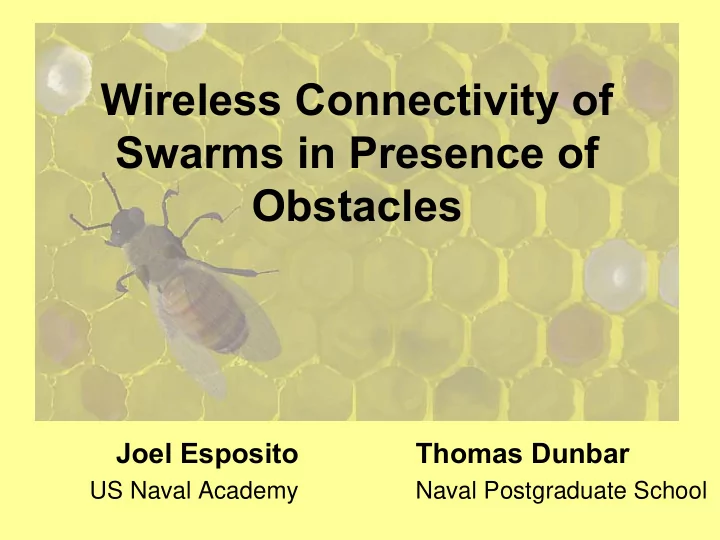 Wireless Connectivity of Swarms in Presence of Obstacles

Joel Esposito
US Naval Academy

Thomas Dunbar
Naval Postgraduate School